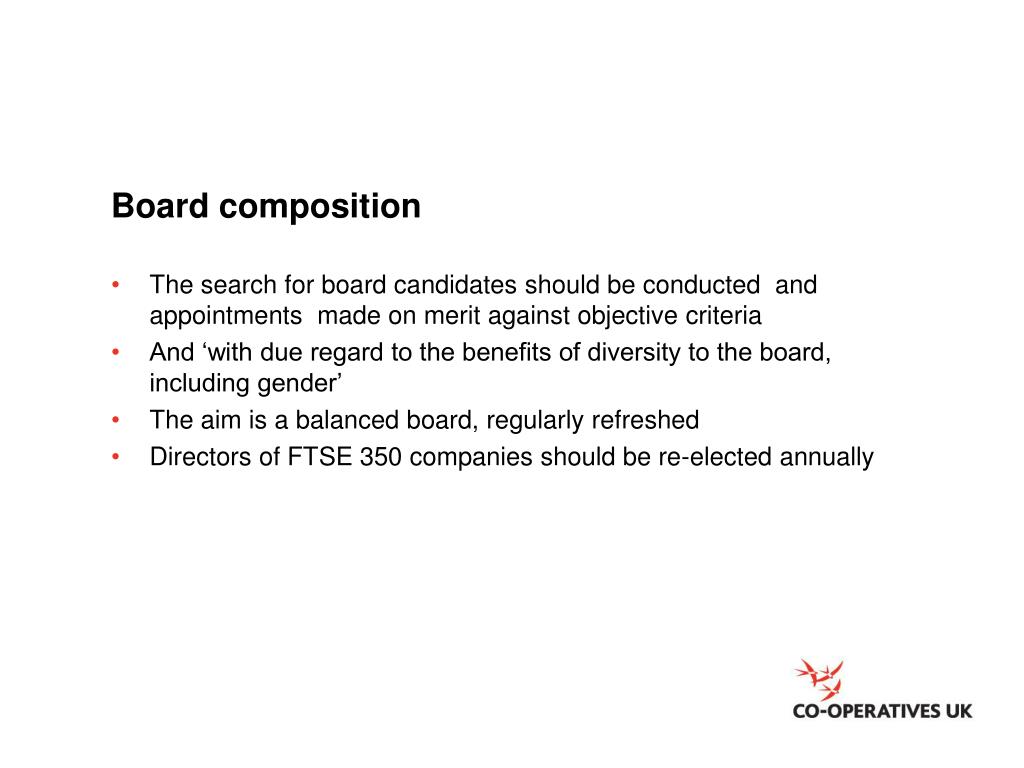 Board composition

• The search for board candidates should be conducted and appointments made on merit against objective criteria
• And ‘with due regard to the benefits of diversity to the board, including gender’
• The aim is a balanced board, regularly refreshed
• Directors of FTSE 350 companies should be re-elected annually

CO-OPERATIVES UK